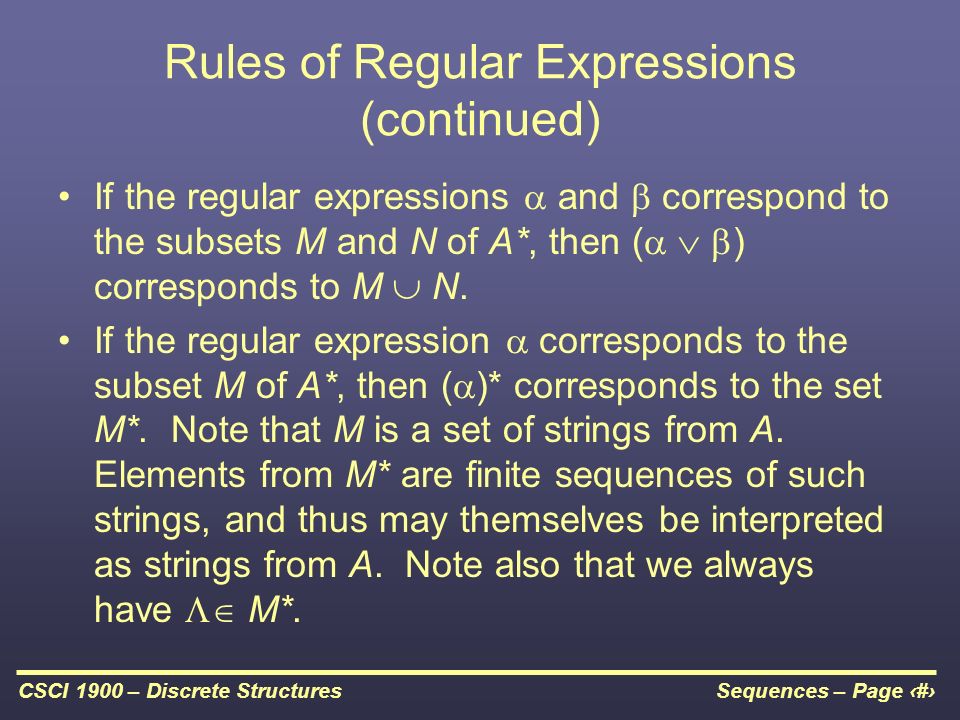 Rules of Regular Expressions (continued)

• If the regular expressions $\alpha$ and $\beta$ correspond to the subsets $M$ and $N$ of $A^*$, then $(\alpha \vee \beta)$ corresponds to $M \cup N$.

• If the regular expression $\alpha$ corresponds to the subset $M$ of $A^*$, then $(\alpha)^*$ corresponds to the set $M^*$. Note that $M$ is a set of strings from $A$. Elements from $M^*$ are finite sequences of such strings, and thus may themselves be interpreted as strings from $A$. Note also that we always have $\Lambda \in M^*$.

CSCI 1900 – Discrete Structures

Sequences – Page ‹#›